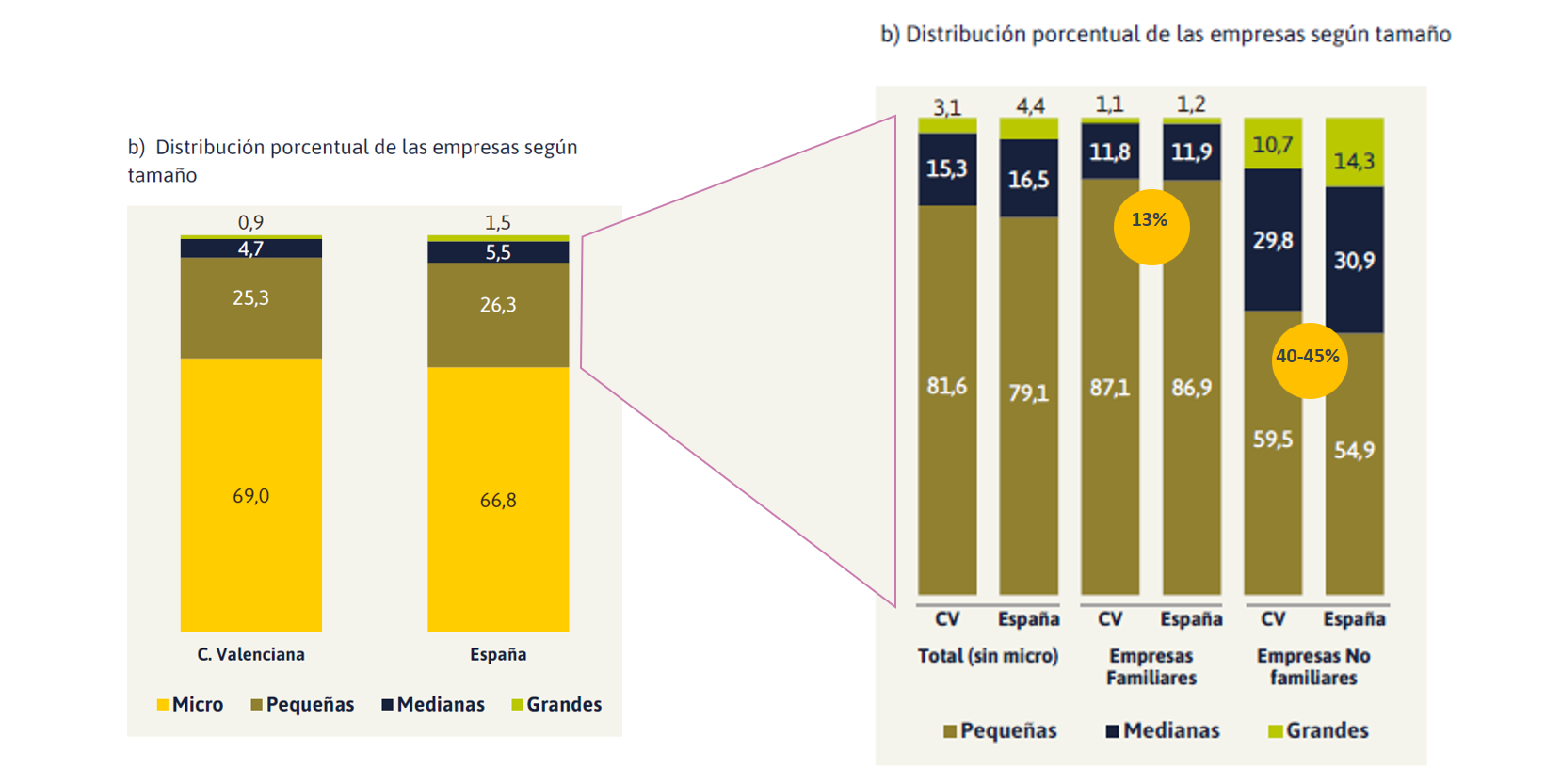 b) Distribución porcentual de las empresas según tamaño

0,9
4,7
25,3
69,0

1,5
5,5
26,3
66,8

C. Valenciana
España

Micro Pequeñas Medianas Grandes

b) Distribución porcentual de las empresas según tamaño

3,1
15,3
81,6

4,4
16,5
79,1

1,1
11,8
87,1

1,2
11,9
86,9

13%

10,7
29,8
59,5

14,3
30,9
54,9

40-45%

CV España CV España CV España
Total (sin micro) Empresas Familiares Empresas No familiares

Pequeñas Medianas Grandes